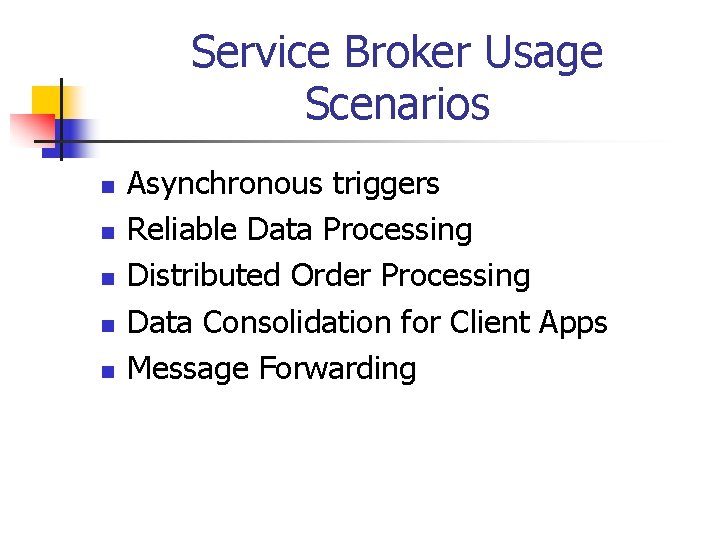 Service Broker Usage Scenarios

- Asynchronous triggers
- Reliable Data Processing
- Distributed Order Processing
- Data Consolidation for Client Apps
- Message Forwarding